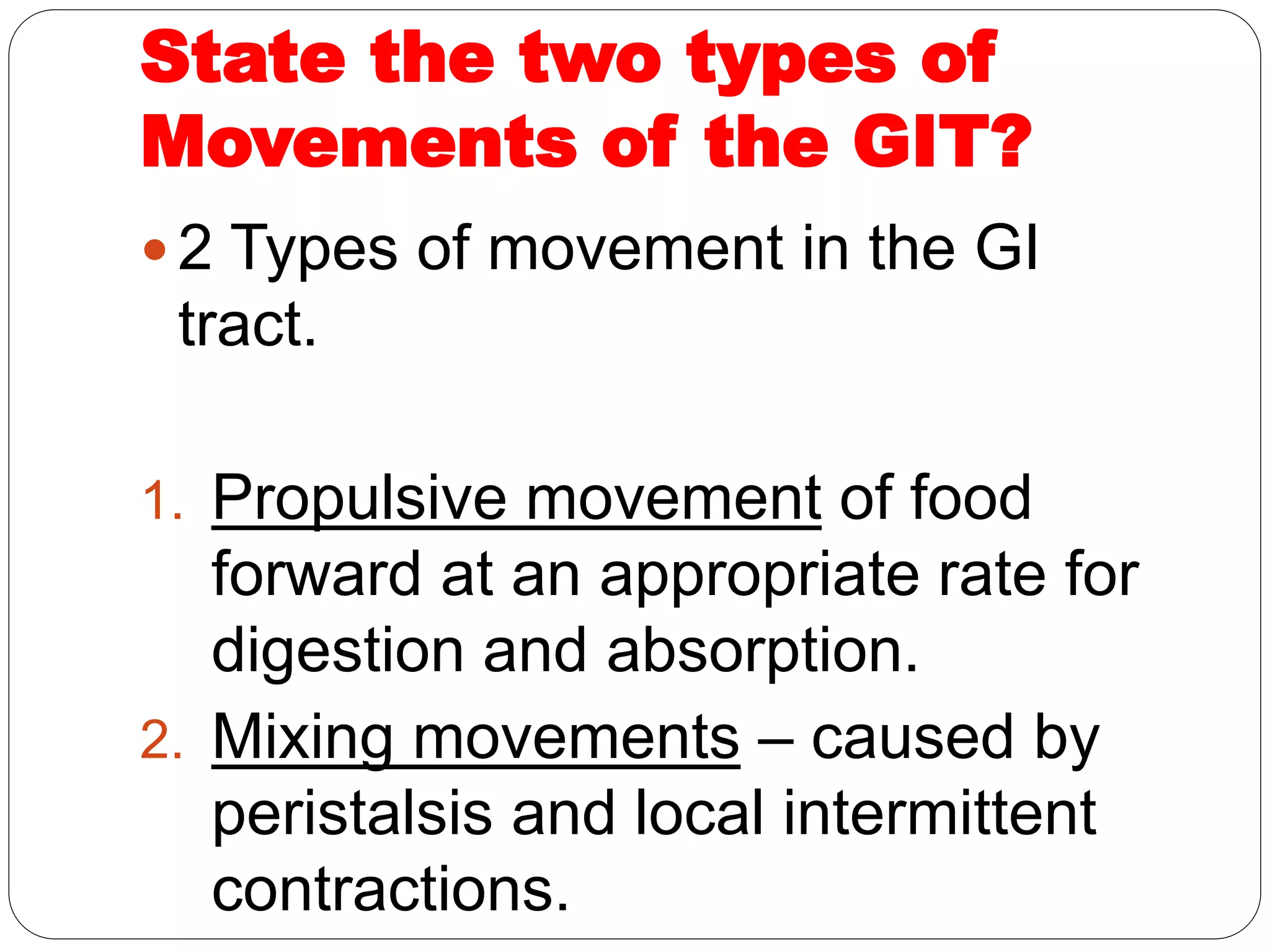 State the two types of Movements of the GIT?

• 2 Types of movement in the GI tract.

1. Propulsive movement of food forward at an appropriate rate for digestion and absorption.
2. Mixing movements – caused by peristalsis and local intermittent contractions.